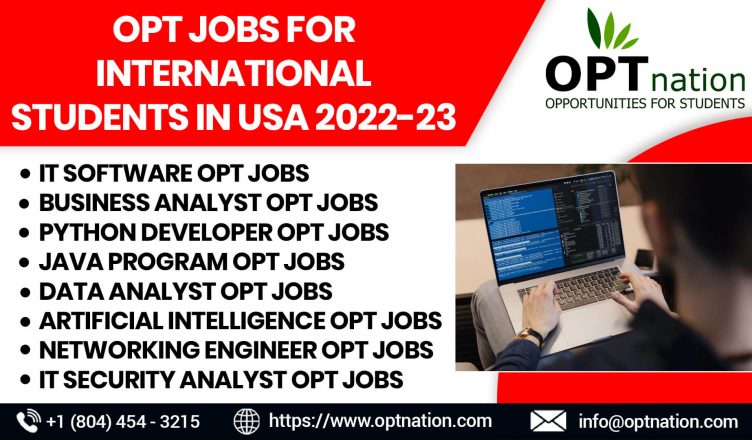 OPT JOBS FOR INTERNATIONAL STUDENTS IN USA 2022-23

OPTnation
OPPORTUNITIES FOR STUDENTS

• IT SOFTWARE OPT JOBS
• BUSINESS ANALYST OPT JOBS
• PYTHON DEVELOPER OPT JOBS
• JAVA PROGRAM OPT JOBS
• DATA ANALYST OPT JOBS
• ARTIFICIAL INTELLIGENCE OPT JOBS
• NETWORKING ENGINEER OPT JOBS
• IT SECURITY ANALYST OPT JOBS

+1 (804) 454 - 3215
https://www.optnation.com
info@optnation.com